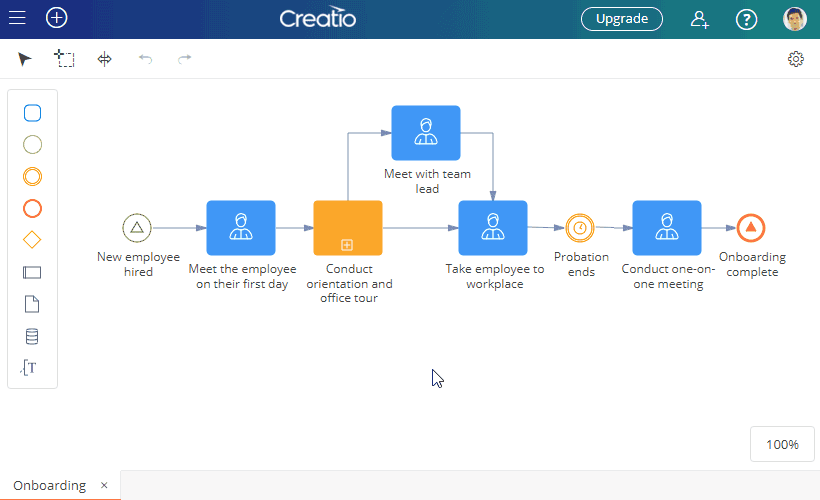 Creatio

Upgrade

Meet with team lead

New employee hired

Meet the employee on their first day

Conduct orientation and office tour

Take employee to workplace

Probation ends

Conduct one-on-one meeting

Onboarding complete

100%

Onboarding ×